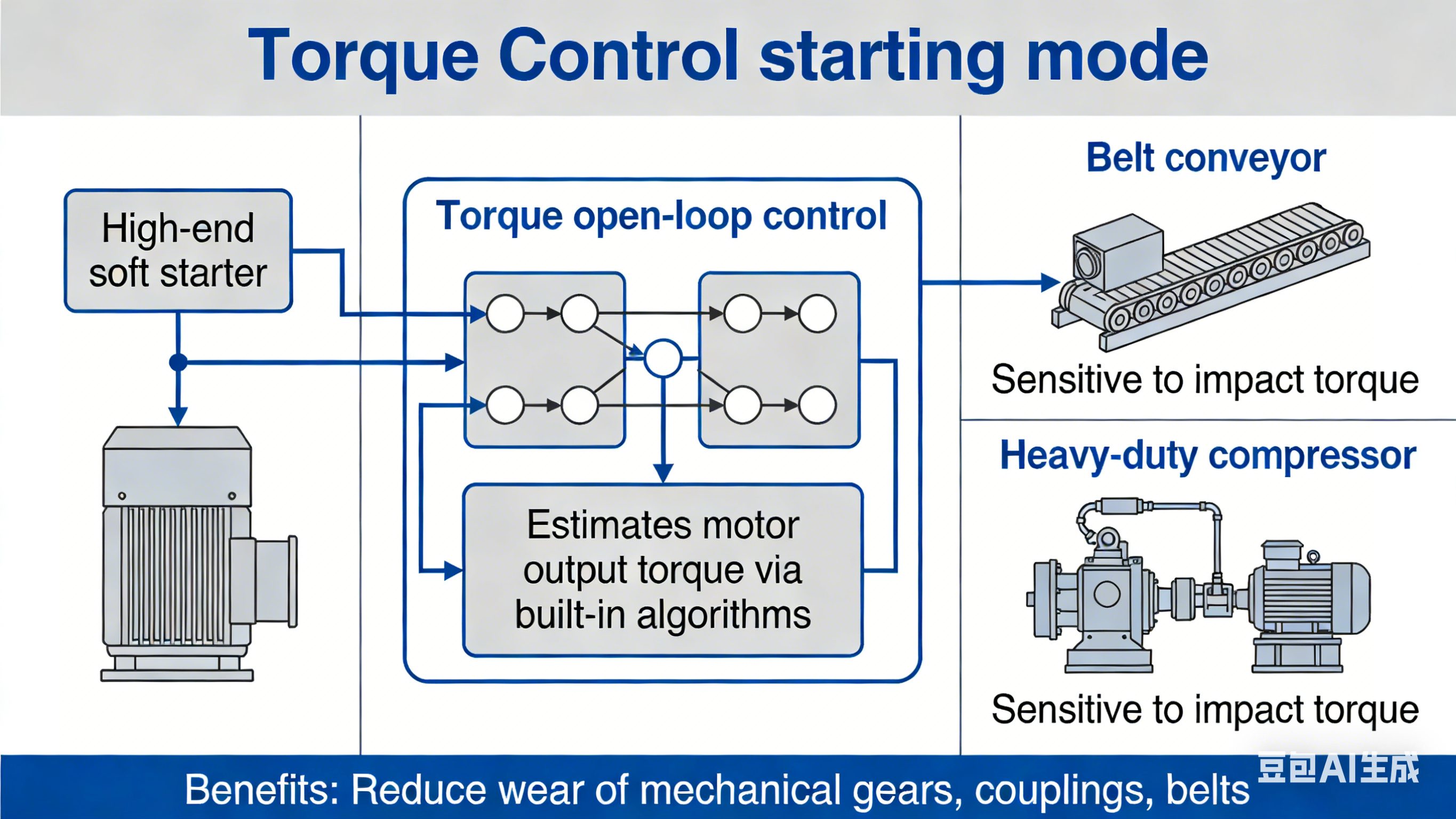 Torque Control starting mode

High-end soft starter

Torque open-loop control

Estimates motor output torque via built-in algorithms

Belt conveyor

Sensitive to impact torque

Heavy-duty compressor

Sensitive to impact torque

Benefits: Reduce wear of mechanical gears, couplings, belts

豆包AI生成